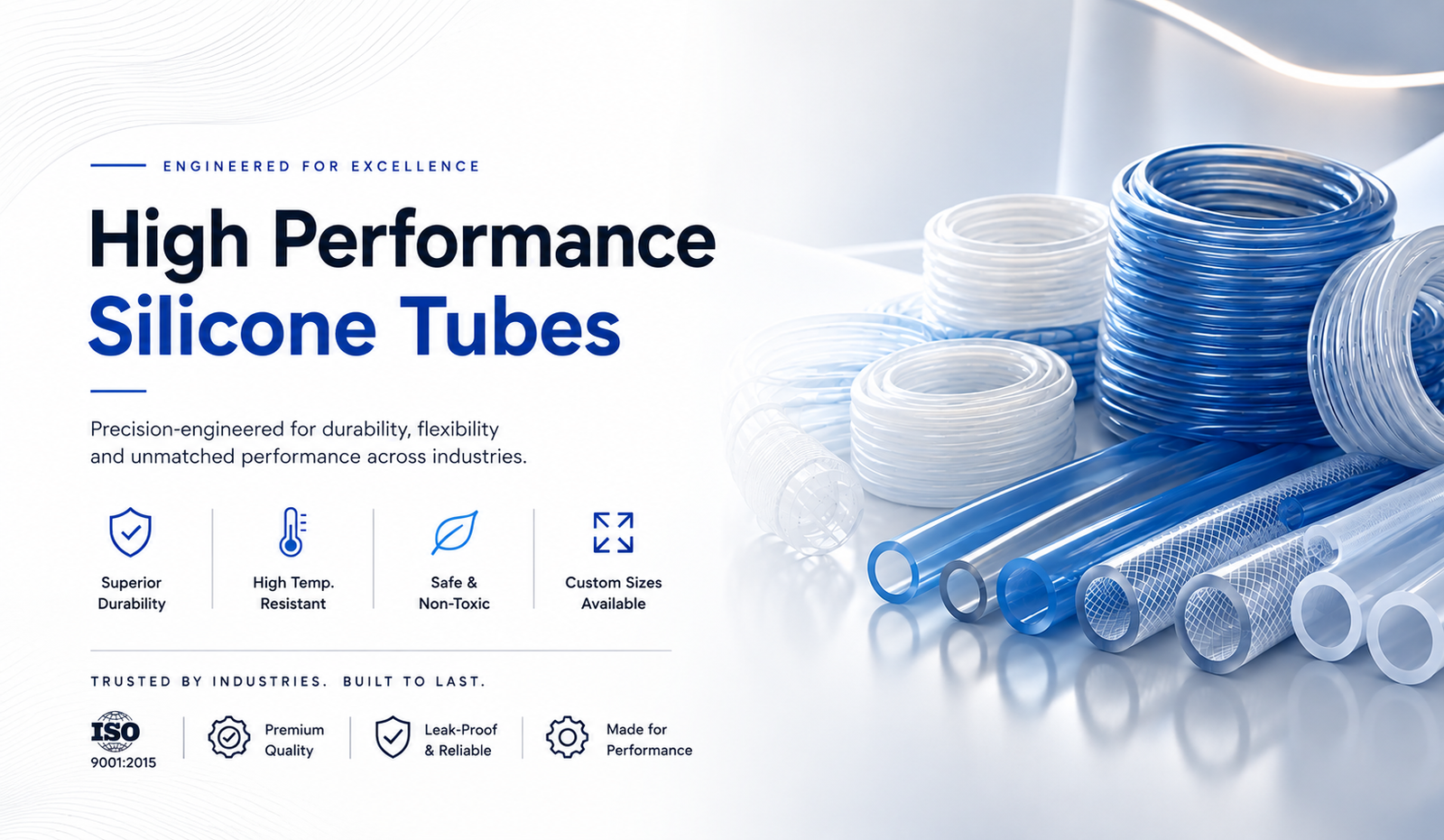 ENGINEERED FOR EXCELLENCE

High Performance
Silicone Tubes

Precision-engineered for durability, flexibility and unmatched performance across industries.

Superior Durability

High Temp. Resistant

Safe & Non-Toxic

Custom Sizes Available

TRUSTED BY INDUSTRIES. BUILT TO LAST.

ISO 9001:2015

Premium Quality

Leak-Proof & Reliable

Made for Performance